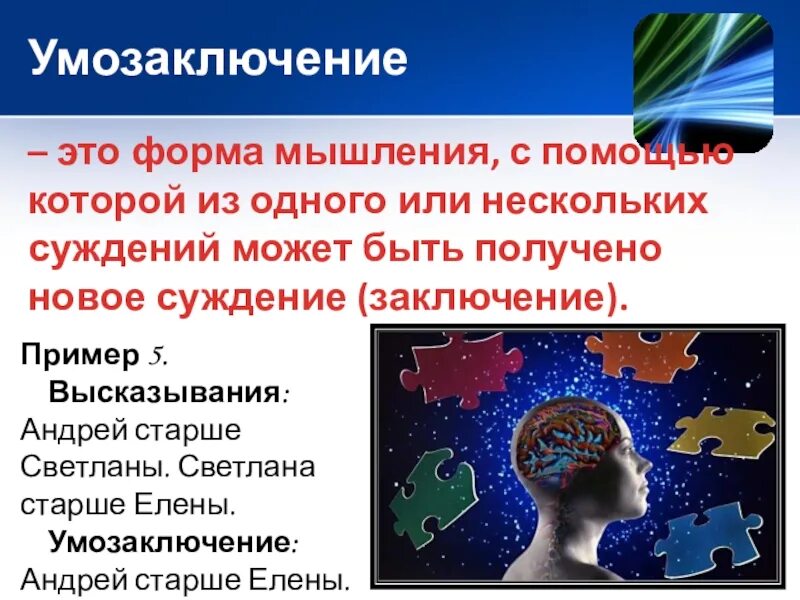 Умозаключение

– это форма мышления, с помощью которой из одного или нескольких суждений может быть получено новое суждение (заключение).

Пример 5.
Высказывания:
Андрей старше Светланы. Светлана старше Елены.
Умозаключение:
Андрей старше Елены.